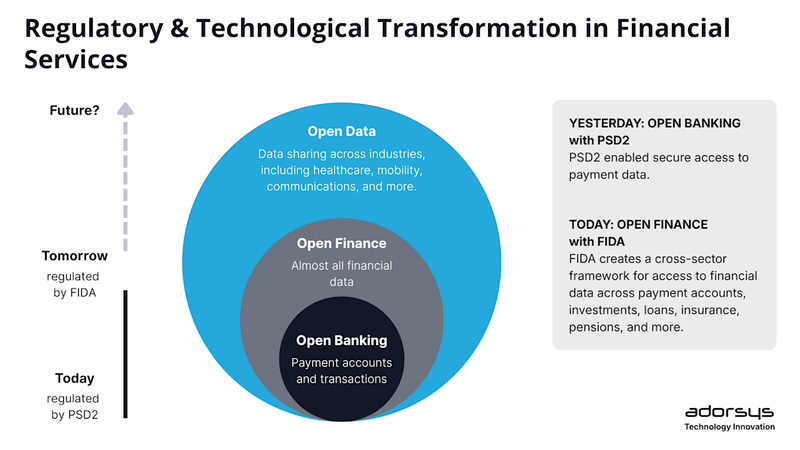 Regulatory & Technological Transformation in Financial Services

Future?

Tomorrow
regulated by FIDA

Today
regulated by PSD2

Open Data
Data sharing across industries, including healthcare, mobility, communications, and more.

Open Finance
Almost all financial data

Open Banking
Payment accounts and transactions

YESTERDAY: OPEN BANKING with PSD2
PSD2 enabled secure access to payment data.

TODAY: OPEN FINANCE with FIDA
FIDA creates a cross-sector framework for access to financial data across payment accounts, investments, loans, insurance, pensions, and more.

adorsys
Technology Innovation